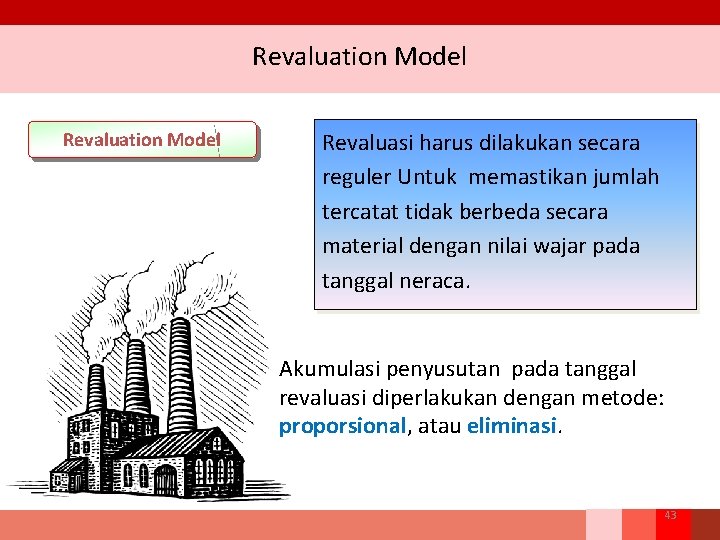 Revaluation Model

Revaluation Model

Revaluasi harus dilakukan secara reguler Untuk memastikan jumlah tercatat tidak berbeda secara material dengan nilai wajar pada tanggal neraca.

Akumulasi penyusutan pada tanggal revaluasi diperlakukan dengan metode: proporsional, atau eliminasi.

43